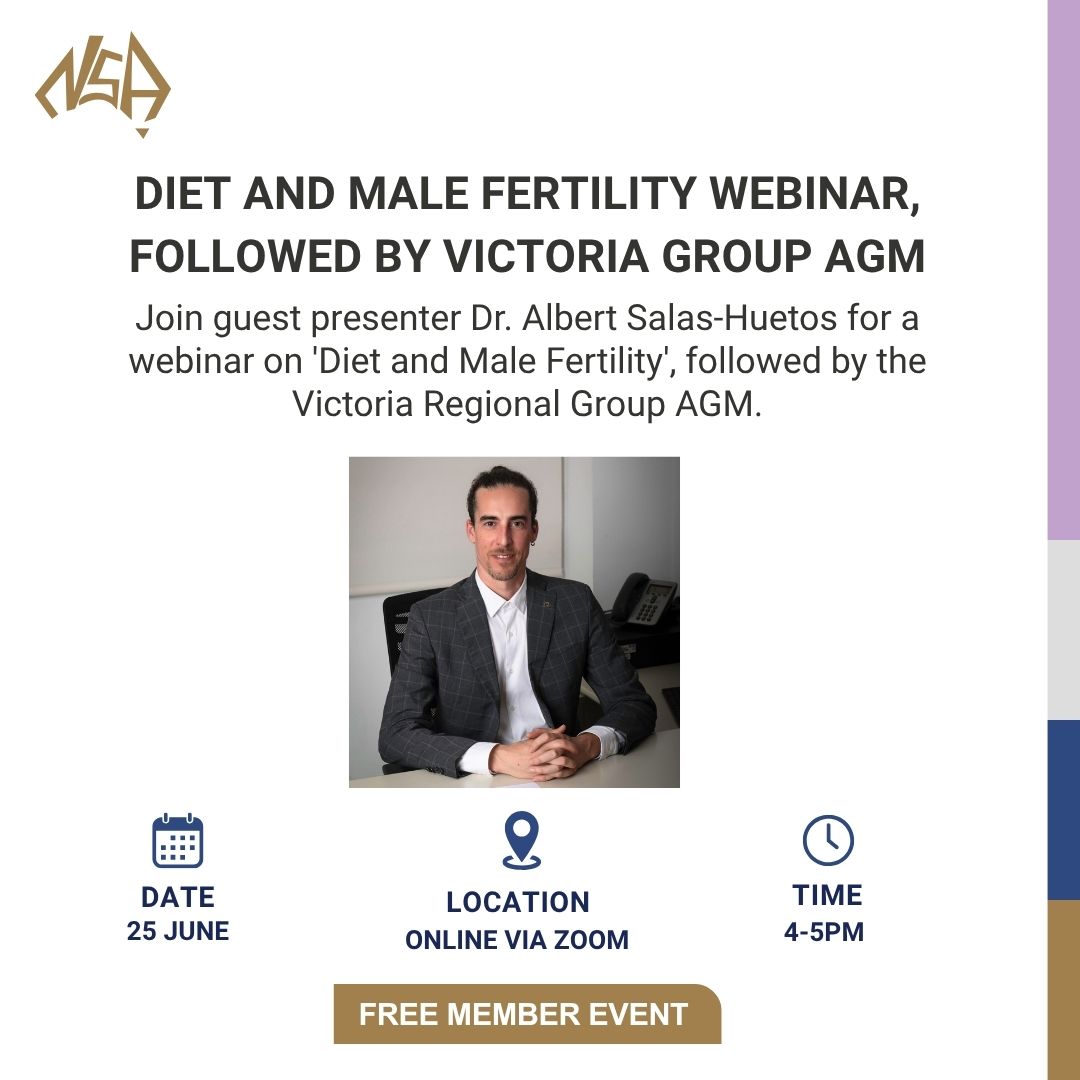 NSA

DIET AND MALE FERTILITY WEBINAR, FOLLOWED BY VICTORIA GROUP AGM

Join guest presenter Dr. Albert Salas-Huetos for a webinar on 'Diet and Male Fertility', followed by the Victoria Regional Group AGM.

DATE
25 JUNE

LOCATION
ONLINE VIA ZOOM

TIME
4-5PM

FREE MEMBER EVENT